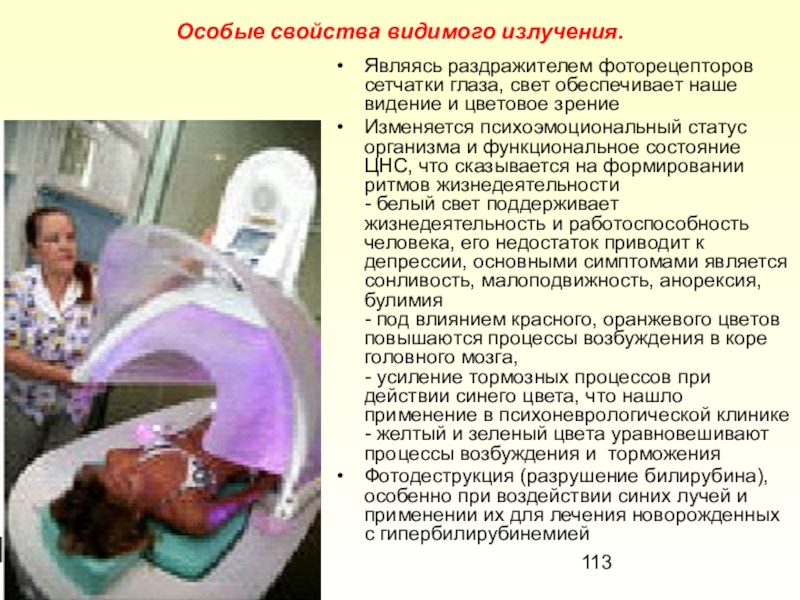 Особые свойства видимого излучения.

• Являясь раздражителем фоторецепторов сетчатки глаза, свет обеспечивает наше видение и цветовое зрение

• Изменяется психоэмоциональный статус организма и функциональное состояние ЦНС, что сказывается на формировании ритмов жизнедеятельности
- белый свет поддерживает жизнедеятельность и работоспособность человека, его недостаток приводит к депрессии, основными симптомами является сонливость, малоподвижность, анорексия, булимия
- под влиянием красного, оранжевого цветов повышаются процессы возбуждения в коре головного мозга,
- усиление тормозных процессов при действии синего цвета, что нашло применение в психоневрологической клинике
- желтый и зеленый цвета уравновешивают процессы возбуждения и торможения

• Фотодеструкция (разрушение билирубина), особенно при воздействии синих лучей и применении их для лечения новорожденных с гипербилирубинемией

113